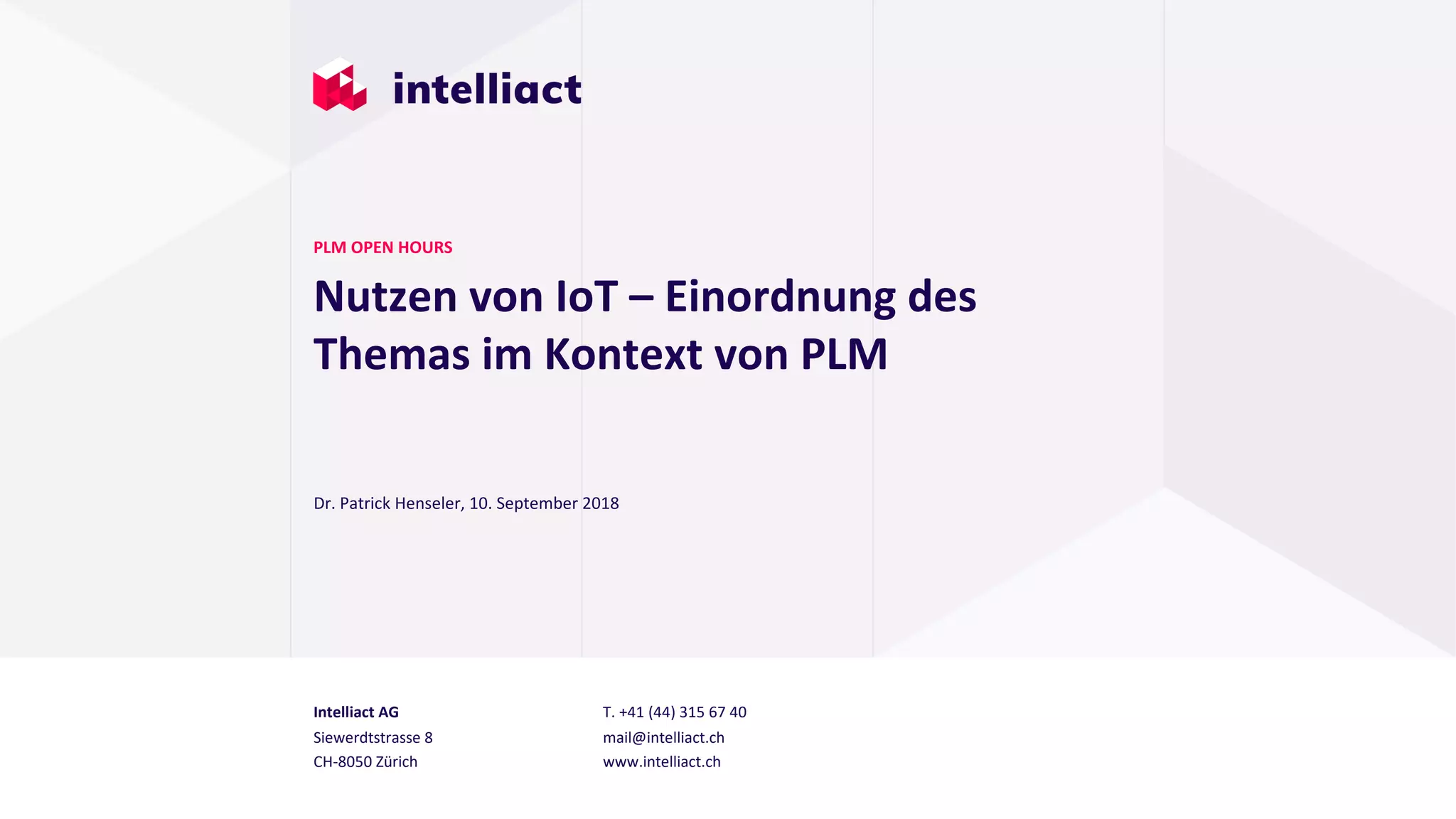 intelliact

PLM OPEN HOURS

Nutzen von IoT – Einordnung des Themas im Kontext von PLM

Dr. Patrick Henseler, 10. September 2018

Intelliact AG
Siewerdtstrasse 8
CH-8050 Zürich

T. +41 (44) 315 67 40
mail@intelliact.ch
www.intelliact.ch